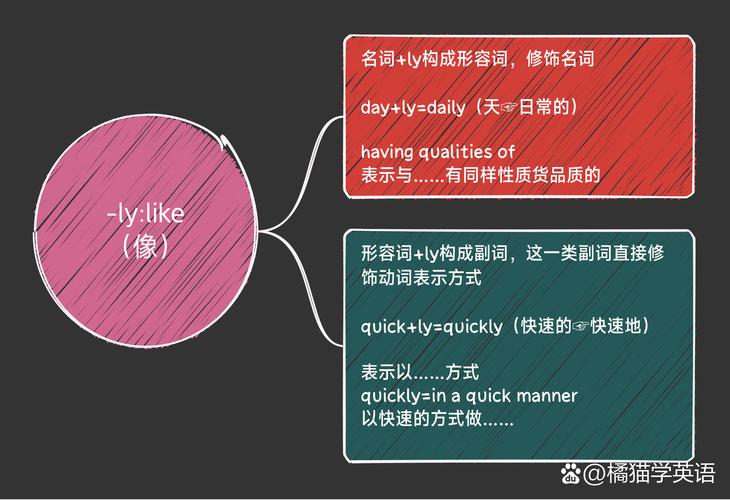 -ly:like
（像）

名词+ly构成形容词，修饰名词

day+ly=daily（天☞日常的）

having qualities of
表示与……有同样性质货品质的

形容词+ly构成副词，这一类副词直接修饰动词表示方式

quick+ly=quickly（快速的☞快速地）

表示以……方式
quickly=in a quick manner
以快速的方式做……

@橘猫学英语